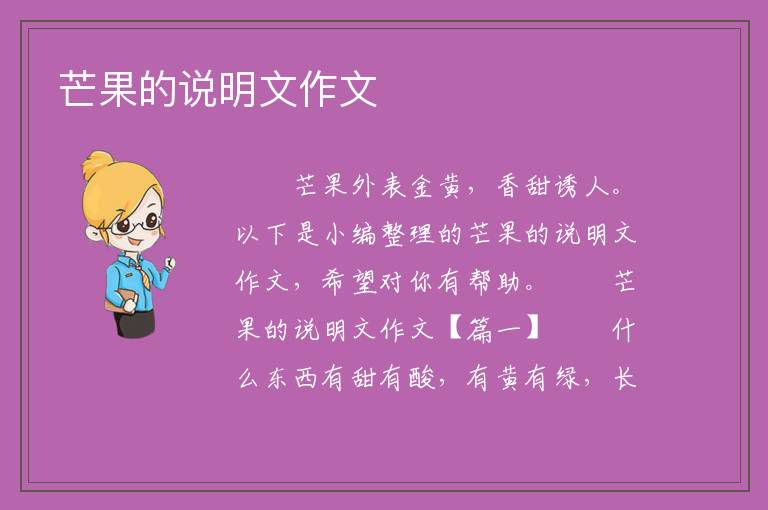 芒果的说明文作文

芒果外表金黄，香甜诱人。以下是小编整理的芒果的说明文作文，希望对你有帮助。 芒果的说明文作文【篇一】 什么东西有甜有酸，有黄有绿，长